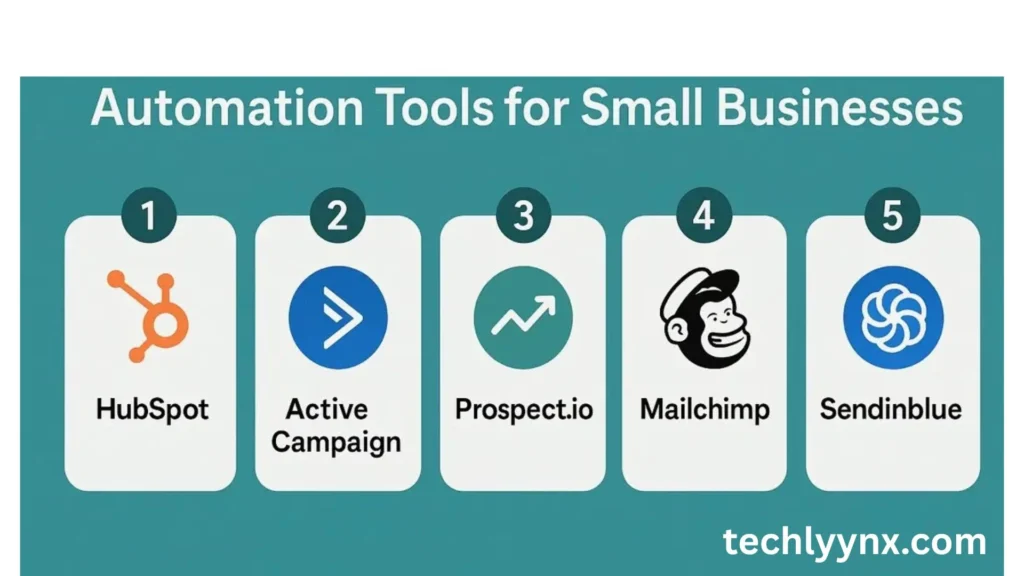 Automation Tools for Small Businesses

1
HubSpot

2
Active Campaign

3
Prospect.io

4
Mailchimp

5
Sendinblue

techlyynx.com